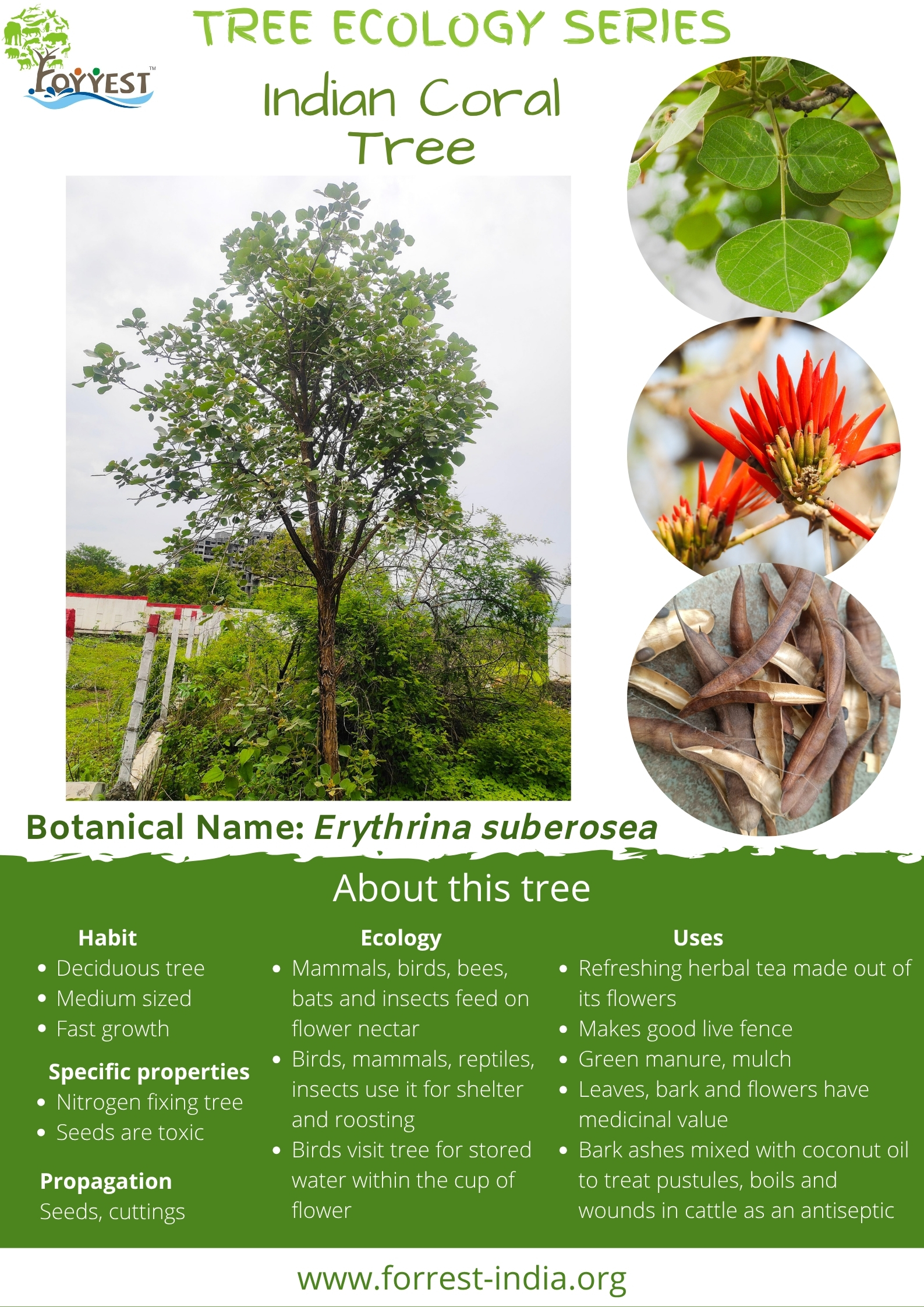 FORREST™

TREE ECOLOGY SERIES

Indian Coral Tree

Botanical Name: Erythrina suberosea

About this tree

Habit
- Deciduous tree
- Medium sized
- Fast growth

Specific properties
- Nitrogen fixing tree
- Seeds are toxic

Propagation
Seeds, cuttings

Ecology
- Mammals, birds, bees, bats and insects feed on flower nectar
- Birds, mammals, reptiles, insects use it for shelter and roosting
- Birds visit tree for stored water within the cup of flower

Uses
- Refreshing herbal tea made out of its flowers
- Makes good live fence
- Green manure, mulch
- Leaves, bark and flowers have medicinal value
- Bark ashes mixed with coconut oil to treat pustules, boils and wounds in cattle as an antiseptic

www.forrest-india.org